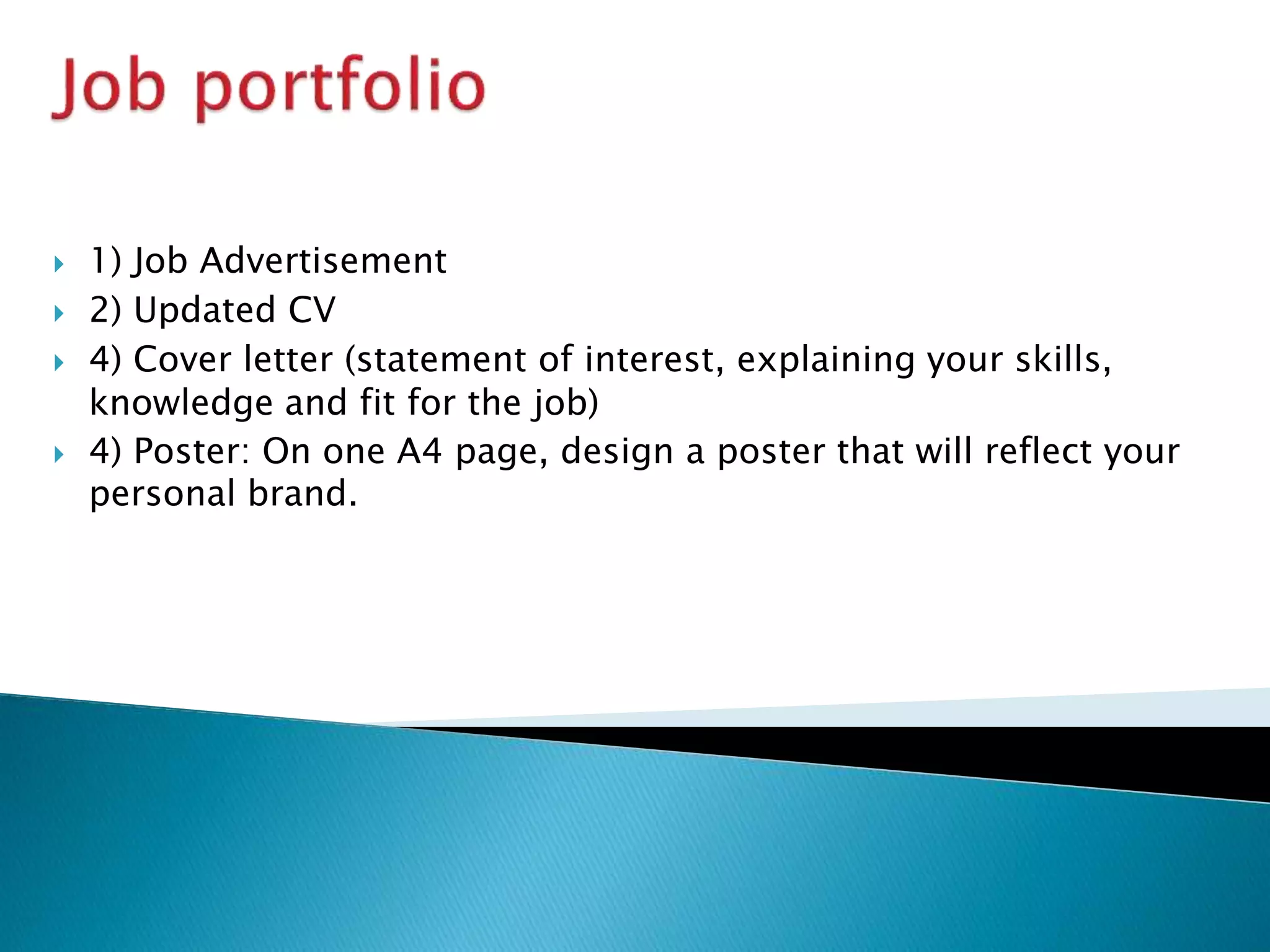 Job portfolio

1) Job Advertisement
2) Updated CV
4) Cover letter (statement of interest, explaining your skills, knowledge and fit for the job)
4) Poster: On one A4 page, design a poster that will reflect your personal brand.